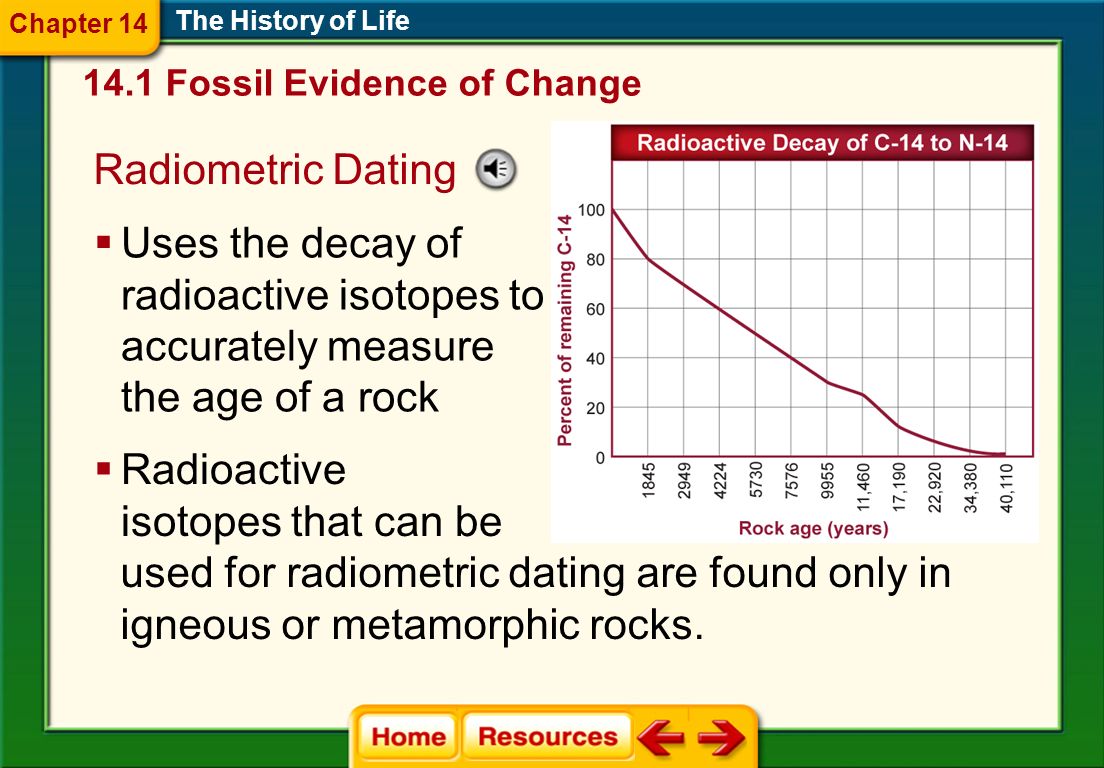 Chapter 14
The History of Life

14.1 Fossil Evidence of Change

Radiometric Dating

▪ Uses the decay of radioactive isotopes to accurately measure the age of a rock

▪ Radioactive isotopes that can be used for radiometric dating are found only in igneous or metamorphic rocks.

Radioactive Decay of C-14 to N-14

Percent of remaining C-14

100
80
60
40
20
0

1845
2949
4224
5730
7576
9955
11,460
17,190
22,920
34,380
40,110

Rock age (years)

Home
Resources